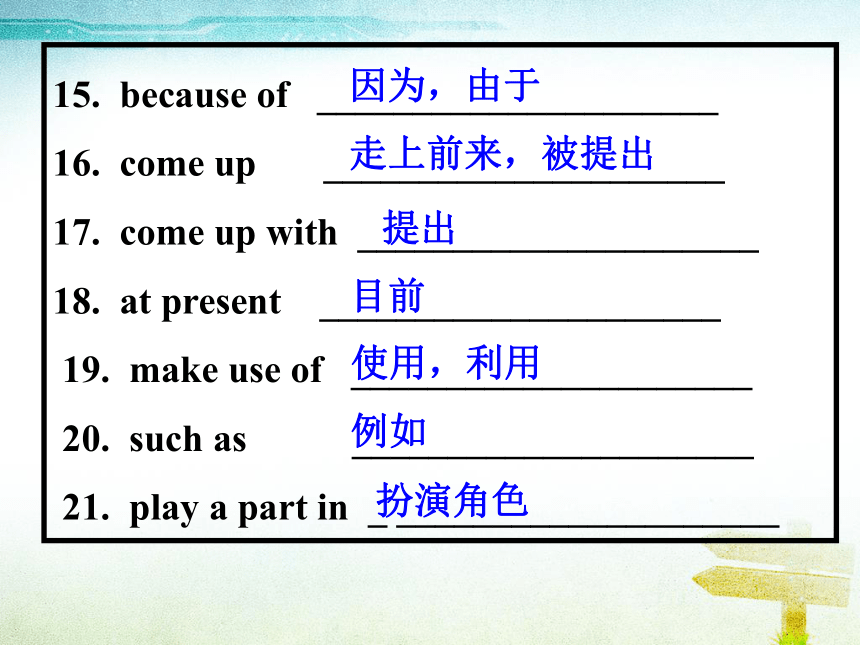 15. because of 因为，由于

16. come up 走上前来，被提出

17. come up with 提出

18. at present 目前

19. make use of 使用，利用

20. such as 例如

21. play a part in 扮演角色